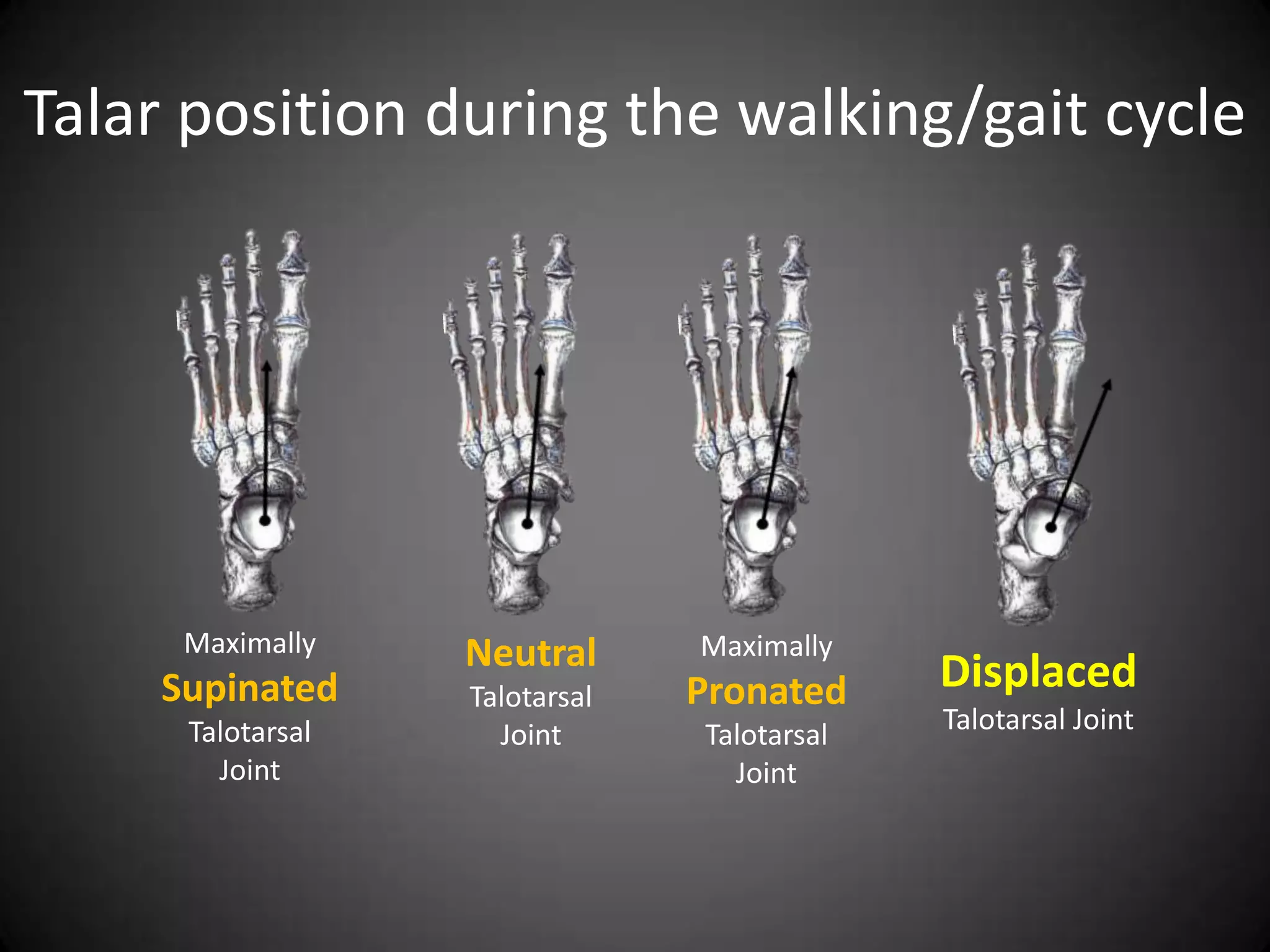 Talar position during the walking/gait cycle

Maximally
Supinated
Talotarsal
Joint

Neutral
Talotarsal
Joint

Maximally
Pronated
Talotarsal
Joint

Displaced
Talotarsal Joint